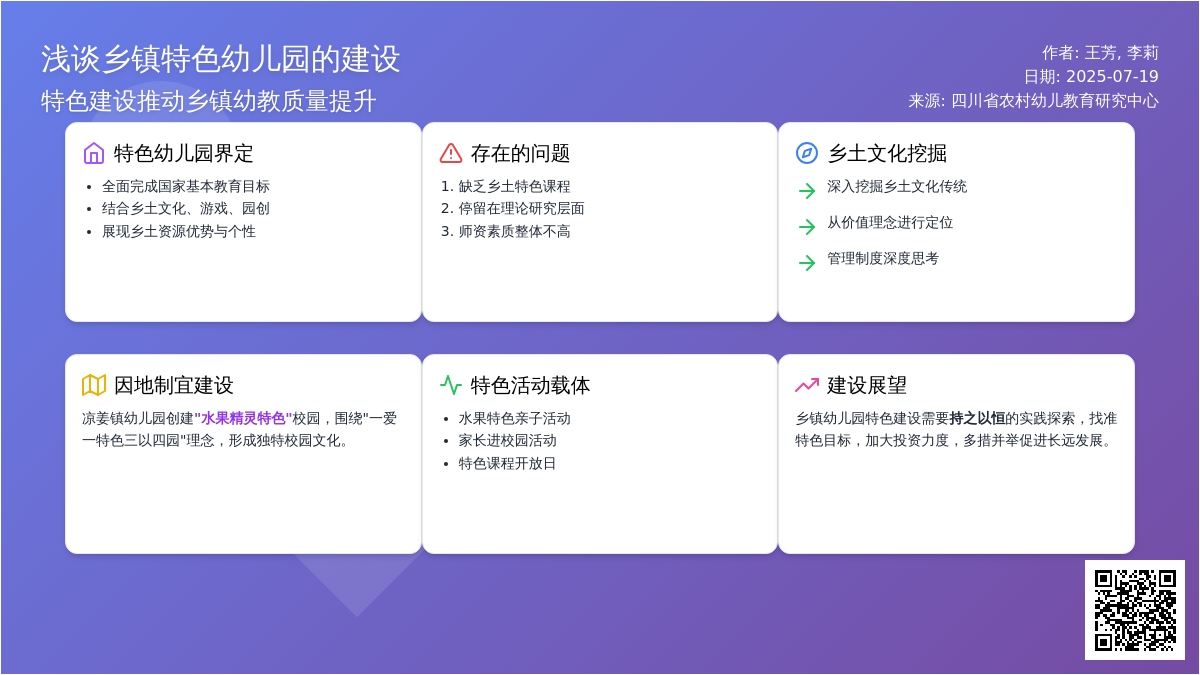 浅谈乡镇特色幼儿园的建设

特色建设推动乡镇幼教质量提升

作者: 王芳, 李莉
日期: 2025-07-19
来源: 四川省农村幼儿教育研究中心

特色幼儿园界定

- 全面完成国家基本教育目标
- 结合乡土文化、游戏、园创
- 展现乡土资源优势与个性

存在的问题

1. 缺乏乡土特色课程
2. 停留在理论研究层面
3. 师资素质整体不高

乡土文化挖掘

深入挖掘乡土文化传统

从价值理念进行定位

管理制度深度思考

因地制宜建设

凉姜镇幼儿园创建"水果精灵特色"校园，围绕"一爱一特色三以四园"理念，形成独特校园文化。

特色活动载体

- 水果特色亲子活动
- 家长进校园活动
- 特色课程开放日

建设展望

乡镇幼儿园特色建设需要持之以恒的实践探索，找准特色目标，加大投资力度，多措并举促进长远发展。